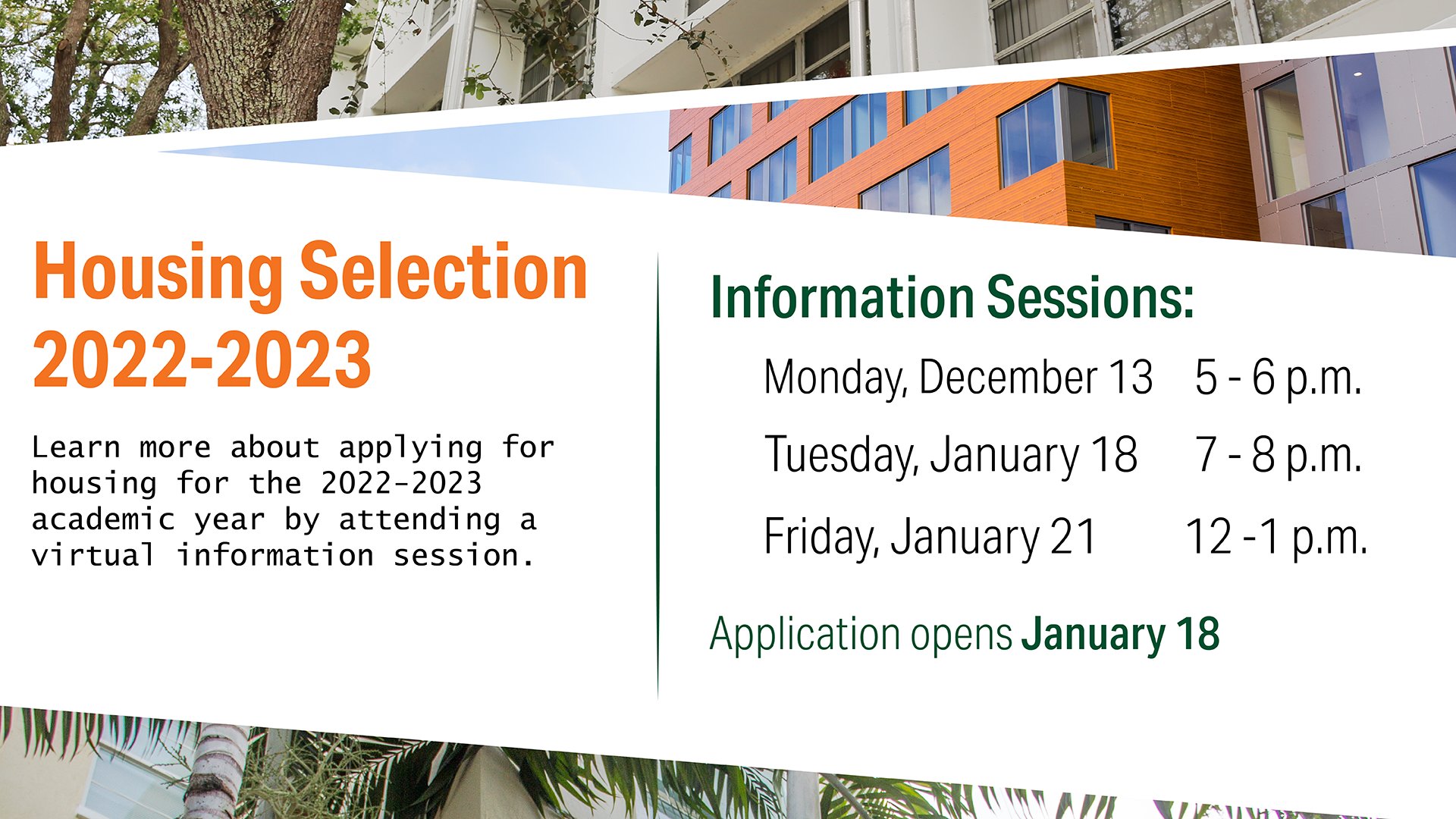 Housing Selection 2022-2023

Learn more about applying for housing for the 2022-2023 academic year by attending a virtual information session.

Information Sessions:

Monday, December 13 5 - 6 p.m.

Tuesday, January 18 7 - 8 p.m.

Friday, January 21 12 -1 p.m.

Application opens January 18